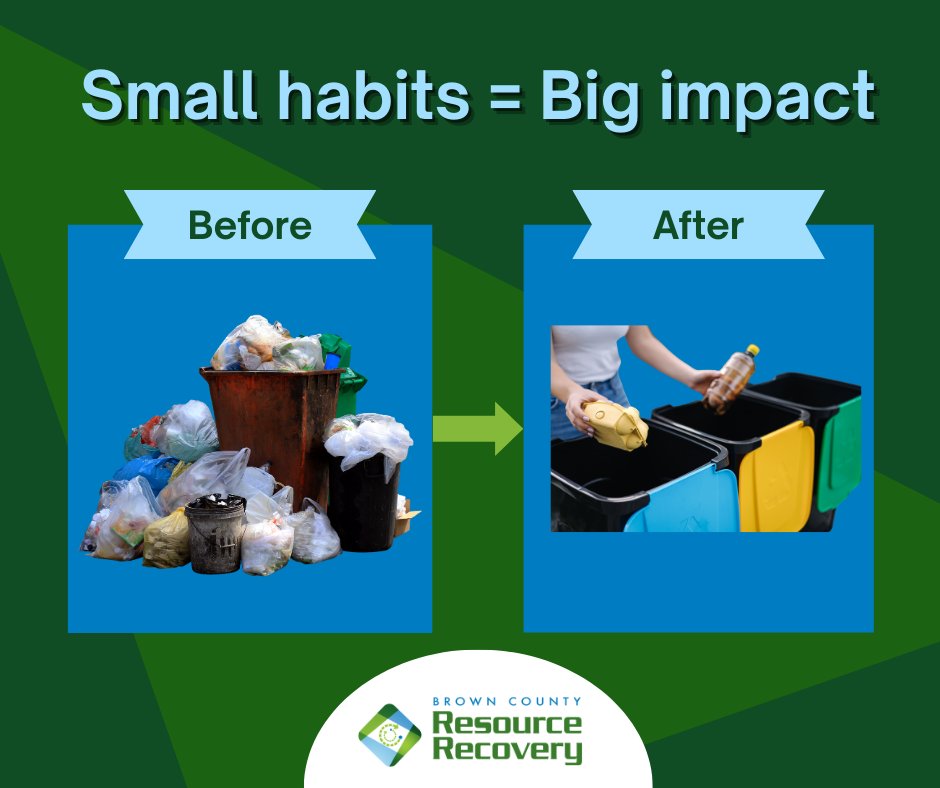 Small habits = Big impact

Before

After

BROWN COUNTY
Resource
Recovery